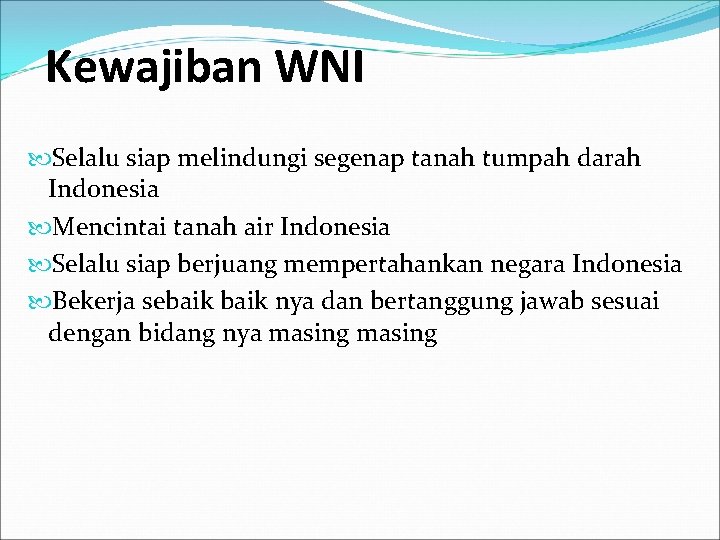 Kewajiban WNI

Selalu siap melindungi segenap tanah tumpah darah Indonesia

Mencintai tanah air Indonesia

Selalu siap berjuang mempertahankan negara Indonesia

Bekerja sebaik baik nya dan bertanggung jawab sesuai dengan bidang nya masing masing